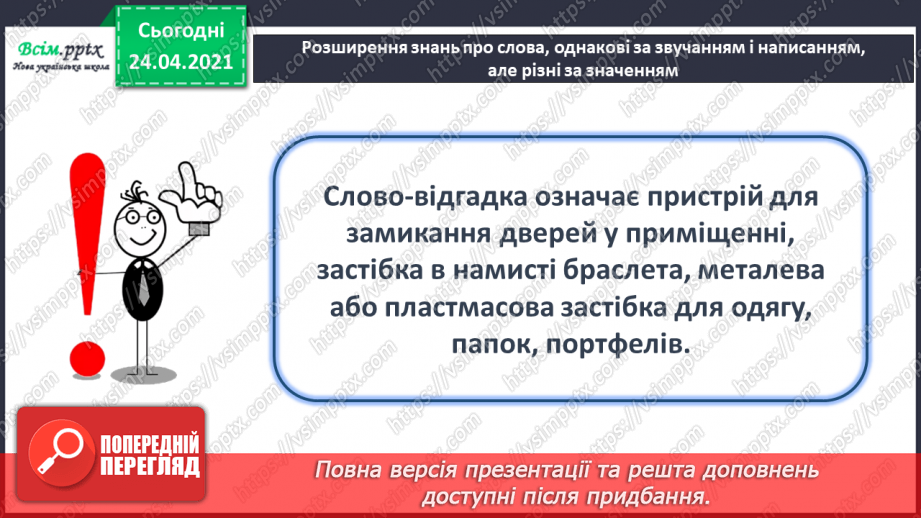 Всім.pptx
Нова українська школа

Сьогодні
24.04.2021

Розширення знань про слова, однакові за звучанням і написанням, але різні за значенням

Слово-відгадка означає пристрій для замикання дверей у приміщенні, застібка в намисті браслета, металева або пластмасова застібка для одягу, папок, портфелів.

ПОПЕРЕДНІЙ ПЕРЕГЛЯД

Повна версія презентації та решта доповнень доступні після придбання.

https://vsimpptx.com